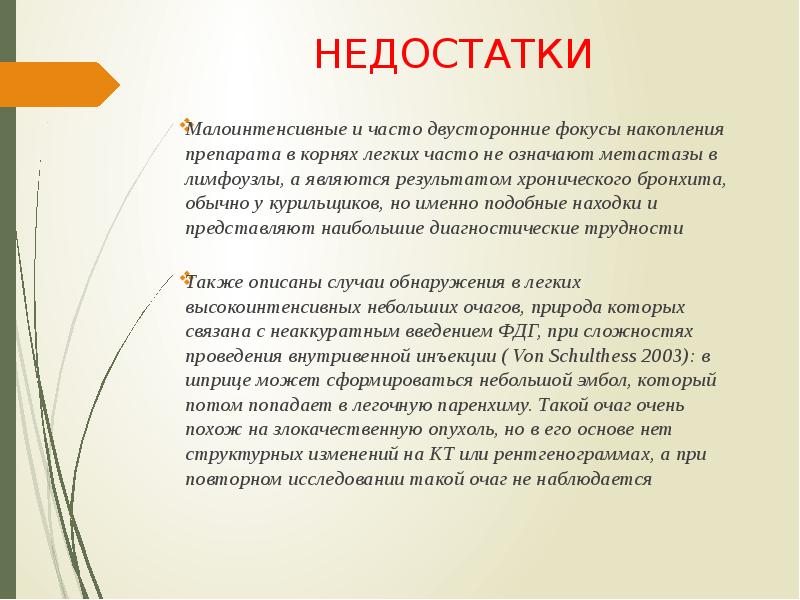 НЕДОСТАТКИ

Малоинтенсивные и часто двусторонние фокусы накопления препарата в корнях легких часто не означают метастазы в лимфоузлы, а являются результатом хронического бронхита, обычно у курильщиков, но именно подобные находки и представляют наибольшие диагностические трудности

Также описаны случаи обнаружения в легких высокоинтенсивных небольших очагов, природа которых связана с неаккуратным введением ФДГ, при сложностях проведения внутривенной инъекции ( Von Schulthess 2003): в шприце может сформироваться небольшой эмбол, который потом попадает в легочную паренхиму. Такой очаг очень похож на злокачественную опухоль, но в его основе нет структурных изменений на КТ или рентгенограммах, а при повторном исследовании такой очаг не наблюдается